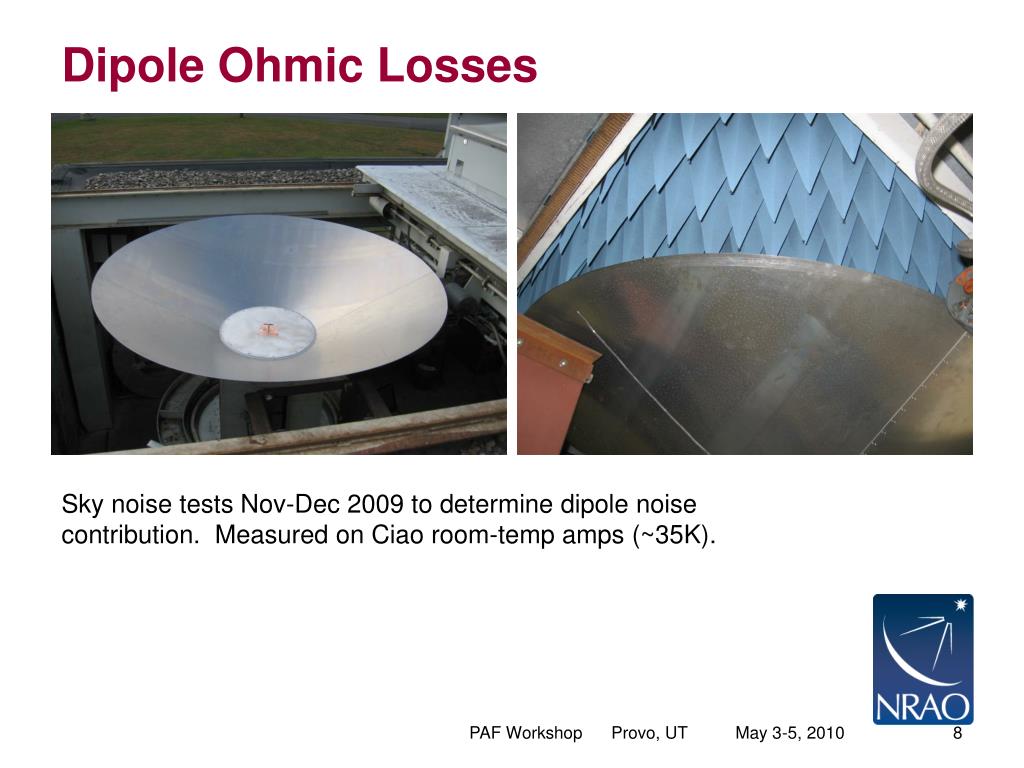 Dipole Ohmic Losses

Sky noise tests Nov-Dec 2009 to determine dipole noise contribution. Measured on Ciao room-temp amps (~35K).

NRAO

PAF Workshop Provo, UT May 3-5, 2010 8